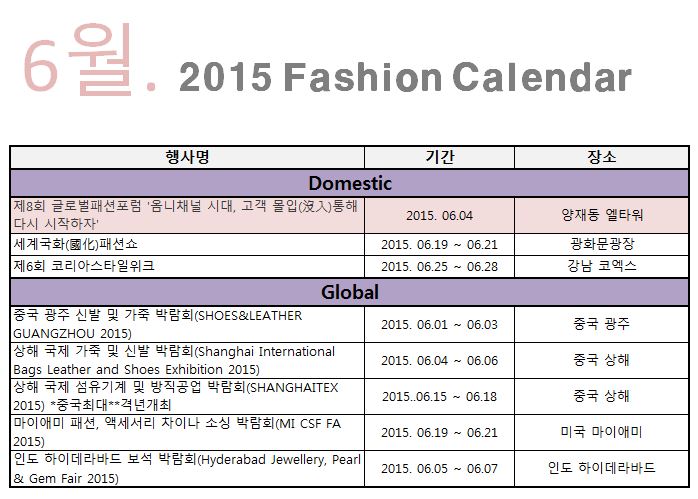 6월. 2015 Fashion Calendar

| 행사명 | 기간 | 장소 |
|---|---|---|
| Domestic | | |
| 제8회 글로벌패션포럼 '옴니채널 시대, 고객 몰입(沒入)통해 다시 시작하자' | 2015. 06.04 | 양재동 엘타워 |
| 세계국화(國化)패션쇼 | 2015. 06.19 ~ 06.21 | 광화문광장 |
| 제6회 코리아스타일위크 | 2015. 06.25 ~ 06.28 | 강남 코엑스 |
| Global | | |
| 중국 광주 신발 및 가죽 박람회(SHOES&LEATHER GUANGZHOU 2015) | 2015. 06.01 ~ 06.03 | 중국 광주 |
| 상해 국제 가죽 및 신발 박람회(Shanghai International Bags Leather and Shoes Exhibition 2015) | 2015. 06.04 ~ 06.06 | 중국 상해 |
| 상해 국제 섬유기계 및 방직공업 박람회(SHANGHAITEX 2015) *중국최대**격년개최 | 2015..06.15 ~ 06.18 | 중국 상해 |
| 마이애미 패션, 액세서리 차이나 소싱 박람회(MI CSF FA 2015) | 2015. 06.19 ~ 06.21 | 미국 마이애미 |
| 인도 하이데라바드 보석 박람회(Hyderabad Jewellery, Pearl & Gem Fair 2015) | 2015. 06.05 ~ 06.07 | 인도 하이데라바드 |